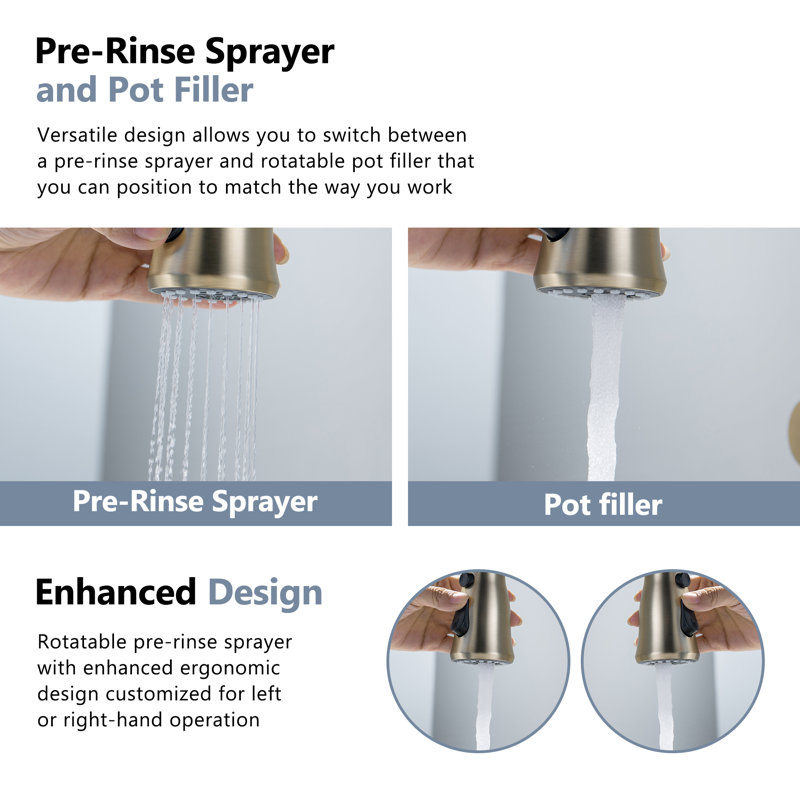 Pre-Rinse Sprayer
and Pot Filler

Versatile design allows you to switch between a pre-rinse sprayer and rotatable pot filler that you can position to match the way you work

Pre-Rinse Sprayer

Pot filler

Enhanced Design

Rotatable pre-rinse sprayer with enhanced ergonomic design customized for left or right-hand operation